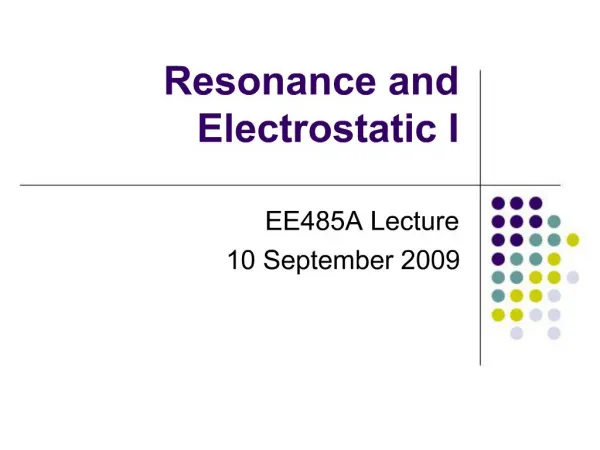 Resonance and Electrostatic I

EE485A Lecture
10 September 2009